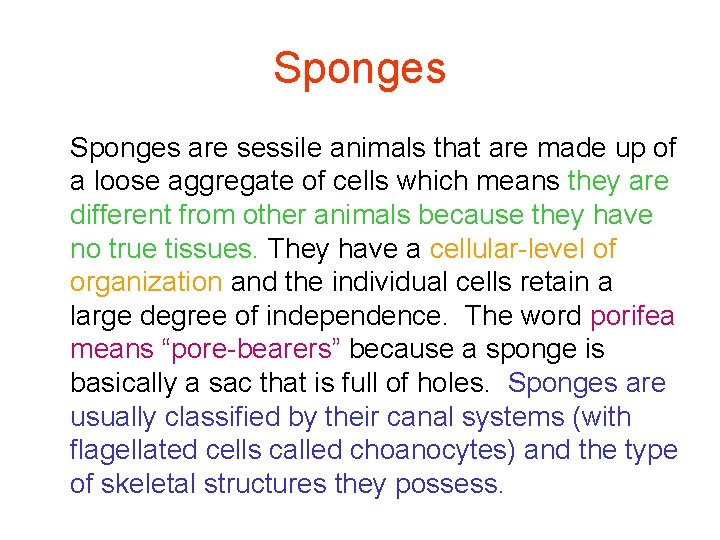 Sponges

Sponges are sessile animals that are made up of a loose aggregate of cells which means they are different from other animals because they have no true tissues. They have a cellular-level of organization and the individual cells retain a large degree of independence. The word porifea means “pore-bearers” because a sponge is basically a sac that is full of holes. Sponges are usually classified by their canal systems (with flagellated cells called choanocytes) and the type of skeletal structures they possess.